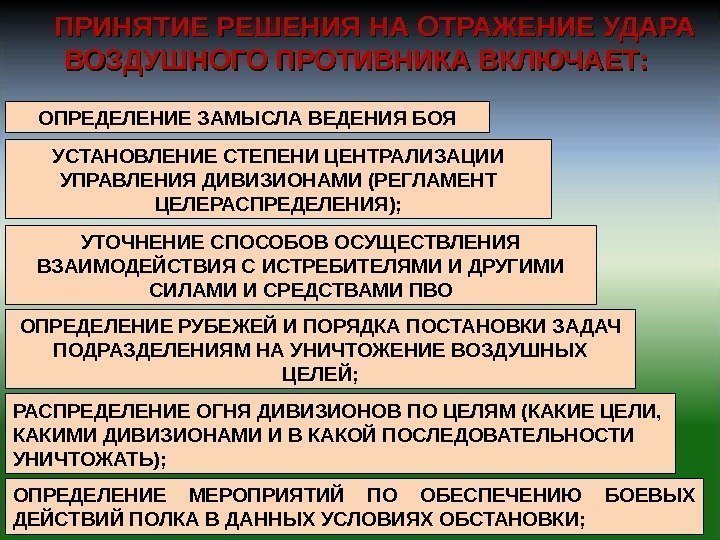 ПРИНЯТИЕ РЕШЕНИЯ НА ОТРАЖЕНИЕ УДАРА ВОЗДУШНОГО ПРОТИВНИКА ВКЛЮЧАЕТ:

ОПРЕДЕЛЕНИЕ ЗАМЫСЛА ВЕДЕНИЯ БОЯ

УСТАНОВЛЕНИЕ СТЕПЕНИ ЦЕНТРАЛИЗАЦИИ УПРАВЛЕНИЯ ДИВИЗИОНАМИ (РЕГЛАМЕНТ ЦЕЛЕРАСПРЕДЕЛЕНИЯ);

УТОЧНЕНИЕ СПОСОБОВ ОСУЩЕСТВЛЕНИЯ ВЗАИМОДЕЙСТВИЯ С ИСТРЕБИТЕЛЯМИ И ДРУГИМИ СИЛАМИ И СРЕДСТВАМИ ПВО

ОПРЕДЕЛЕНИЕ РУБЕЖЕЙ И ПОРЯДКА ПОСТАНОВКИ ЗАДАЧ ПОДРАЗДЕЛЕНИЯМ НА УНИЧТОЖЕНИЕ ВОЗДУШНЫХ ЦЕЛЕЙ;

РАСПРЕДЕЛЕНИЕ ОГНЯ ДИВИЗИОНОВ ПО ЦЕЛЯМ (КАКИЕ ЦЕЛИ, КАКИМИ ДИВИЗИОНАМИ И В КАКОЙ ПОСЛЕДОВАТЕЛЬНОСТИ УНИЧТОЖАТЬ);

ОПРЕДЕЛЕНИЕ МЕРОПРИЯТИЙ ПО ОБЕСПЕЧЕНИЮ БОЕВЫХ ДЕЙСТВИЙ ПОЛКА В ДАННЫХ УСЛОВИЯХ ОБСТАНОВКИ;